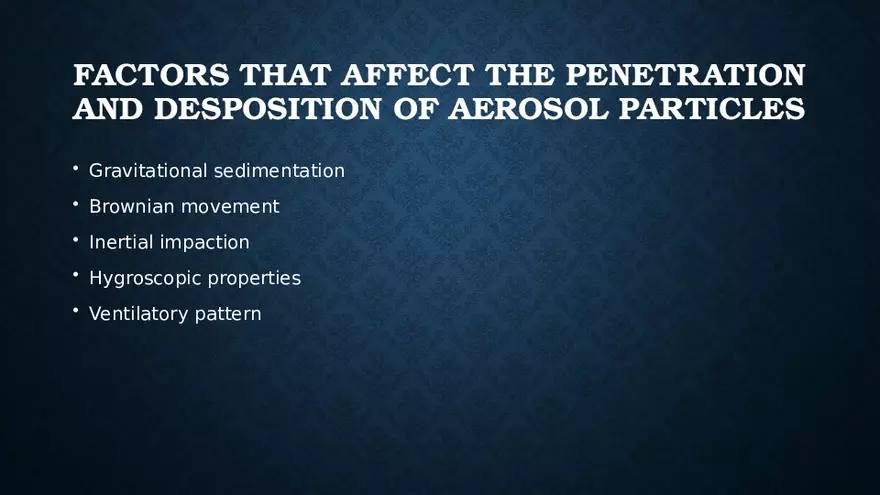 FACTORS THAT AFFECT THE PENETRATION AND DESPOSITION OF AEROSOL PARTICLES

• Gravitational sedimentation
• Brownian movement
• Inertial impaction
• Hygroscopic properties
• Ventilatory pattern